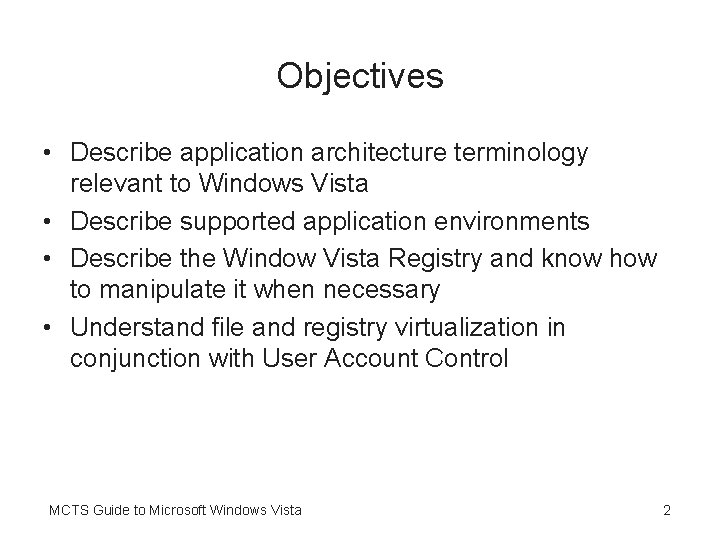 Objectives

• Describe application architecture terminology relevant to Windows Vista
• Describe supported application environments
• Describe the Window Vista Registry and know how to manipulate it when necessary
• Understand file and registry virtualization in conjunction with User Account Control

MCTS Guide to Microsoft Windows Vista

2